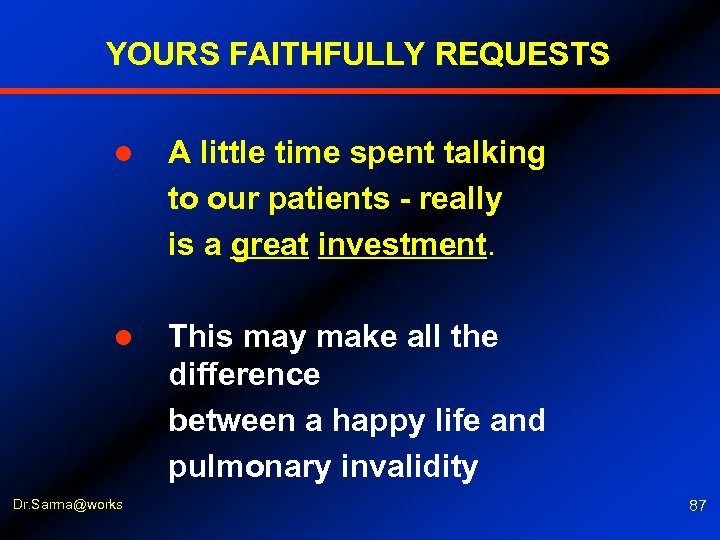 YOURS FAITHFULLY REQUESTS

● A little time spent talking to our patients - really is a great investment.

● This may make all the difference between a happy life and pulmonary invalidity

Dr.Sarma@works

87